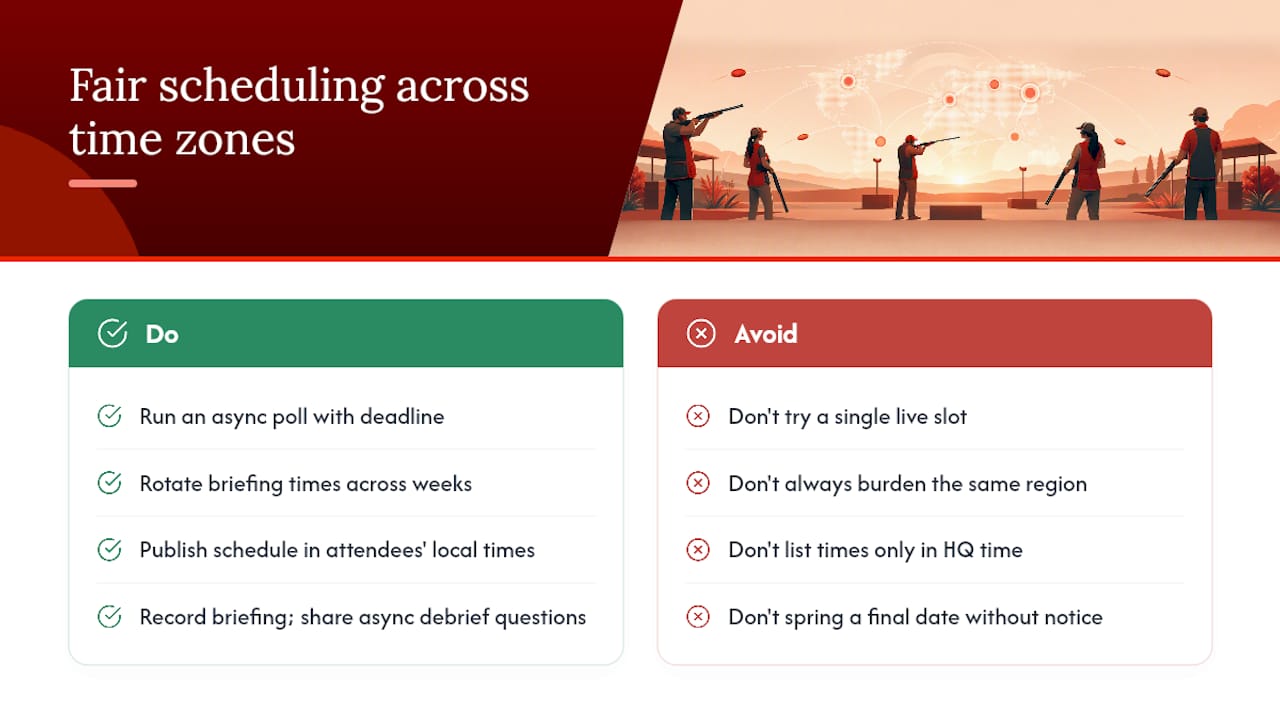 Fair scheduling across time zones

Do

Run an async poll with deadline

Rotate briefing times across weeks

Publish schedule in attendees' local times

Record briefing; share async debrief questions

Avoid

Don't try a single live slot

Don't always burden the same region

Don't list times only in HQ time

Don't spring a final date without notice